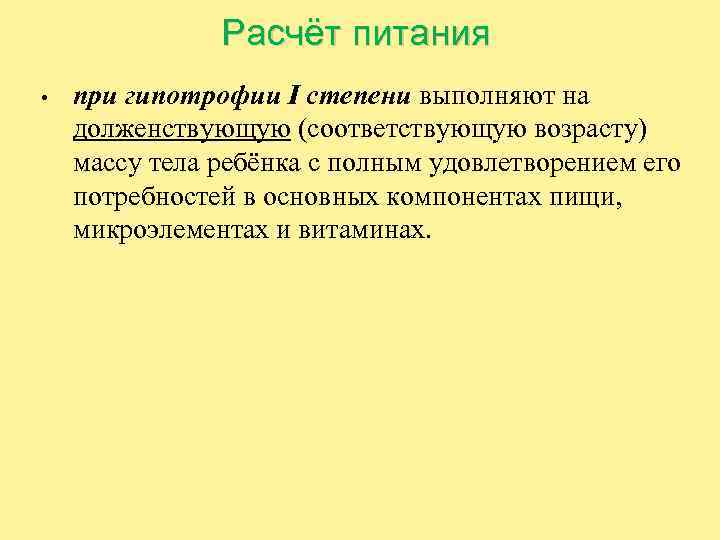 Расчёт питания

• при гипотрофии I степени выполняют на долженствующую (соответствующую возрасту) массу тела ребёнка с полным удовлетворением его потребностей в основных компонентах пищи, микроэлементах и витаминах.